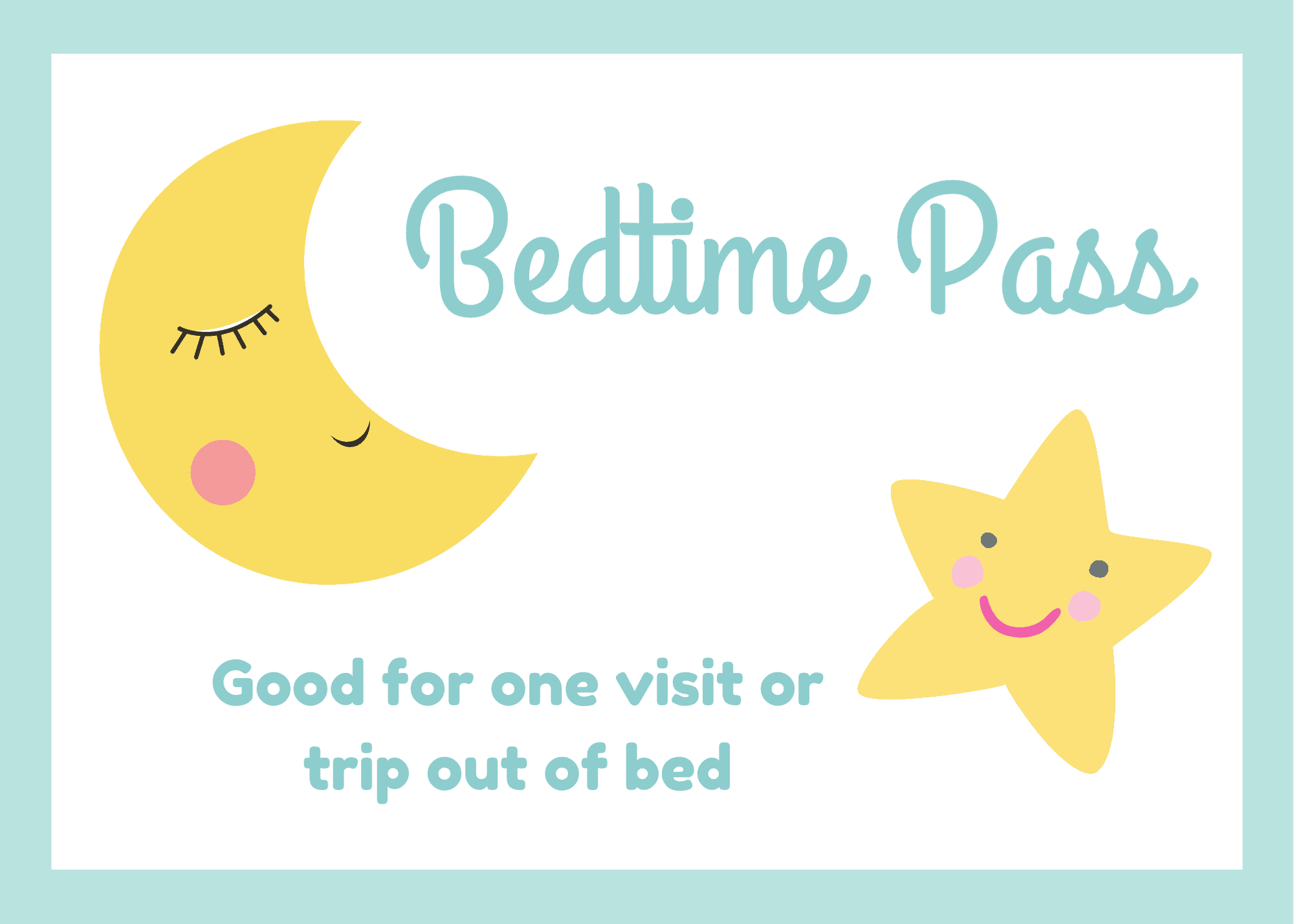 Bedtime Pass

Good for one visit or trip out of bed